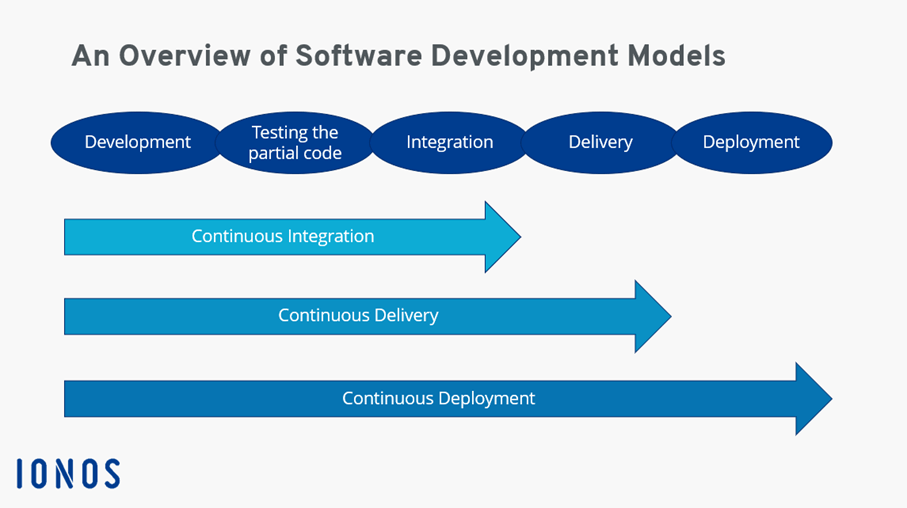 An Overview of Software Development Models

Development

Testing the partial code

Integration

Delivery

Deployment

Continuous Integration

Continuous Delivery

Continuous Deployment

IONOS